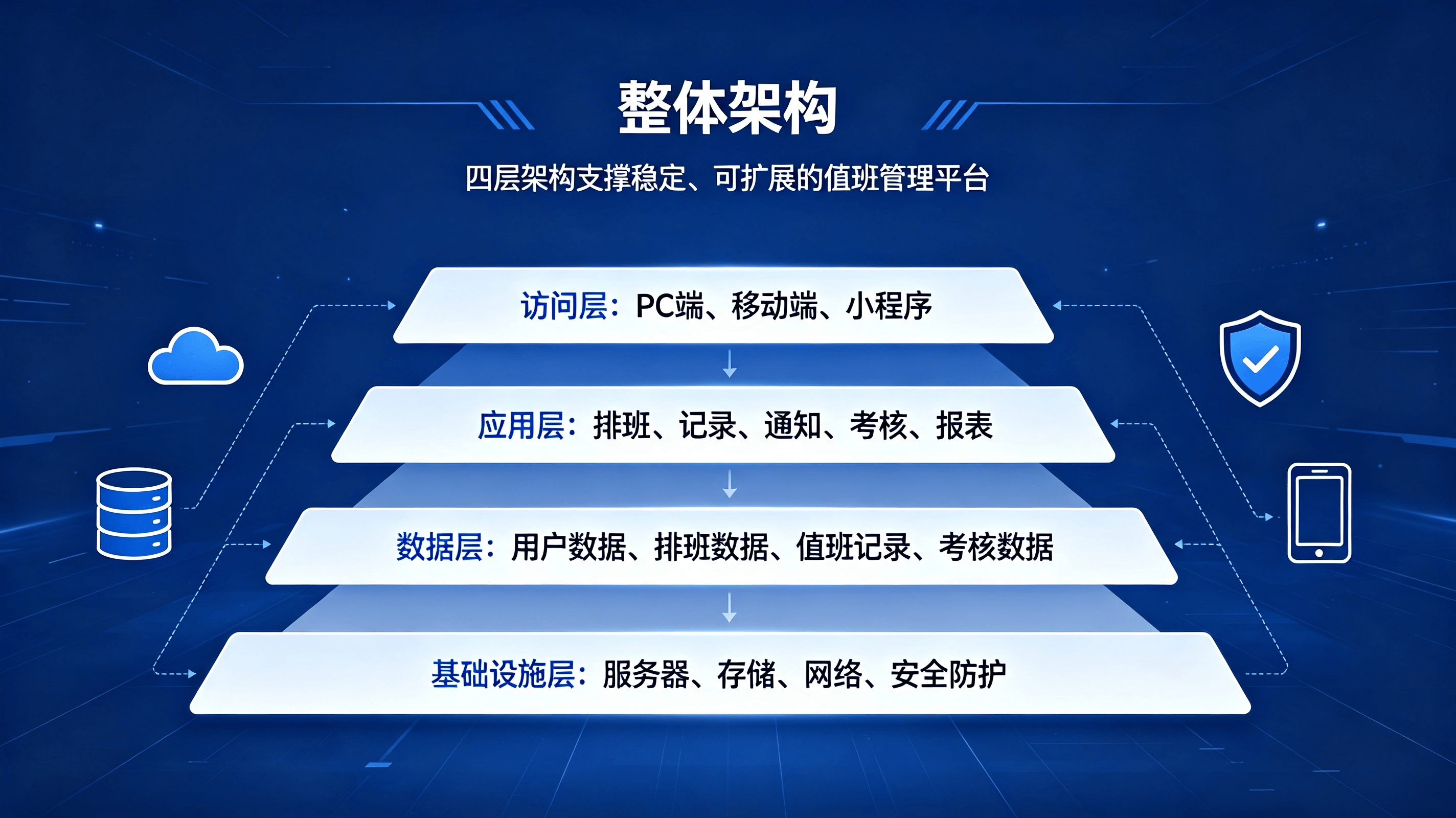 整体架构

四层架构支撑稳定、可扩展的值班管理平台

访问层：PC端、移动端、小程序

应用层：排班、记录、通知、考核、报表

数据层：用户数据、排班数据、值班记录、考核数据

基础设施层：服务器、存储、网络、安全防护